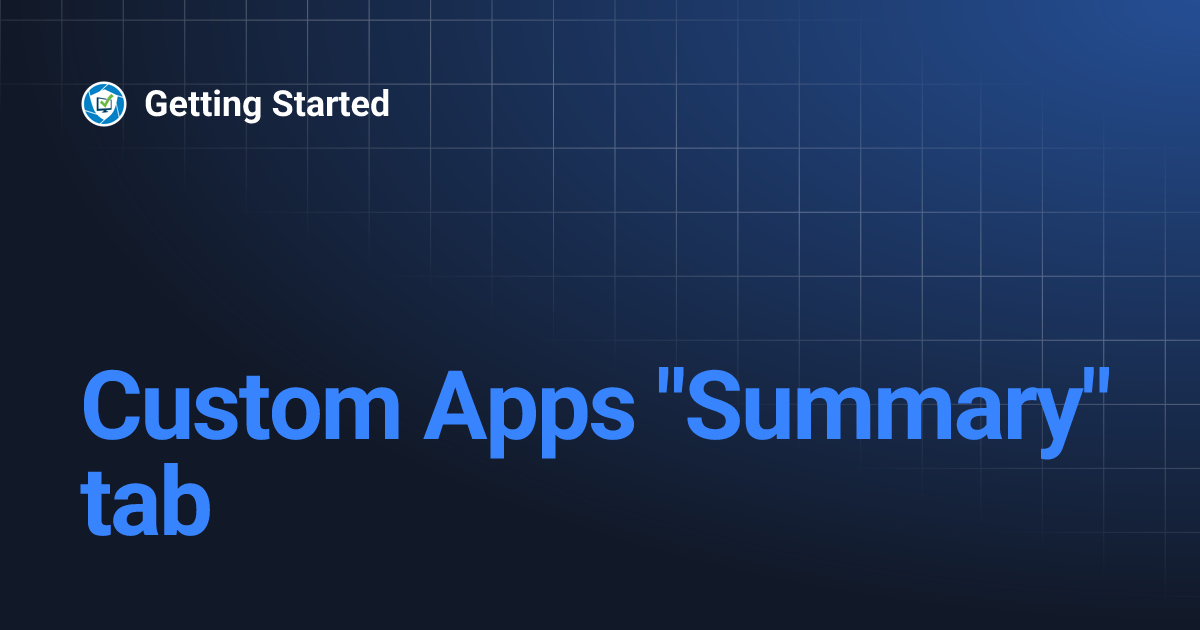 Getting Started

Custom Apps "Summary" tab